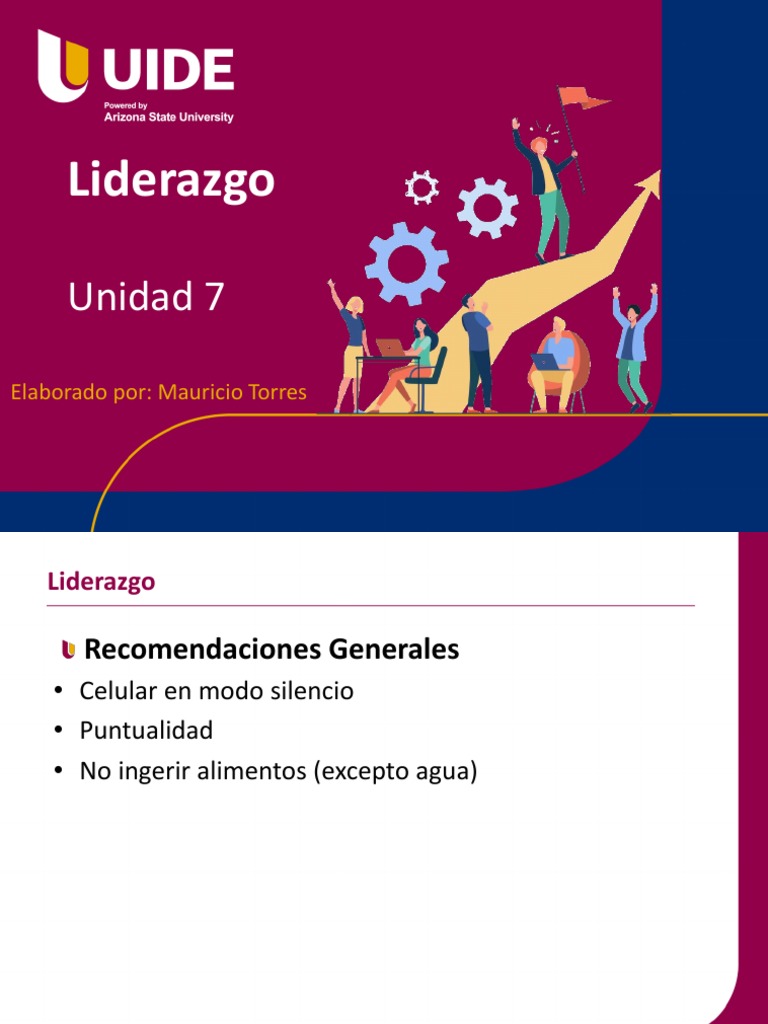 UIDE
Powered by
Arizona State University

Liderazgo

Unidad 7

Elaborado por: Mauricio Torres

Liderazgo

Recomendaciones Generales

• Celular en modo silencio
• Puntualidad
• No ingerir alimentos (excepto agua)